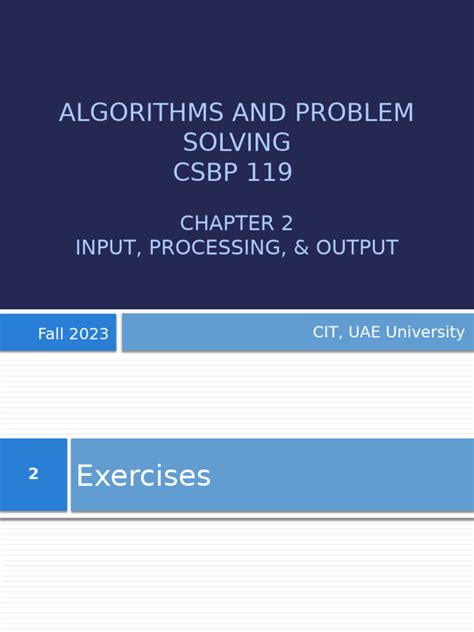 ALGORITHMS AND PROBLEM SOLVING
CSBP 119

CHAPTER 2
INPUT, PROCESSING, & OUTPUT

Fall 2023

CIT, UAE University

2

Exercises